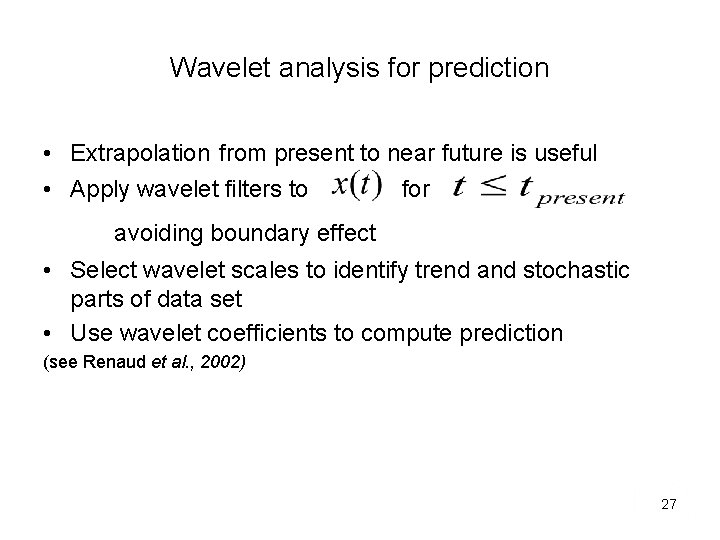 Wavelet analysis for prediction

• Extrapolation from present to near future is useful
• Apply wavelet filters to $x(t)$ for $t \le t_{present}$

avoiding boundary effect

• Select wavelet scales to identify trend and stochastic parts of data set
• Use wavelet coefficients to compute prediction

(see Renaud et al., 2002)

27